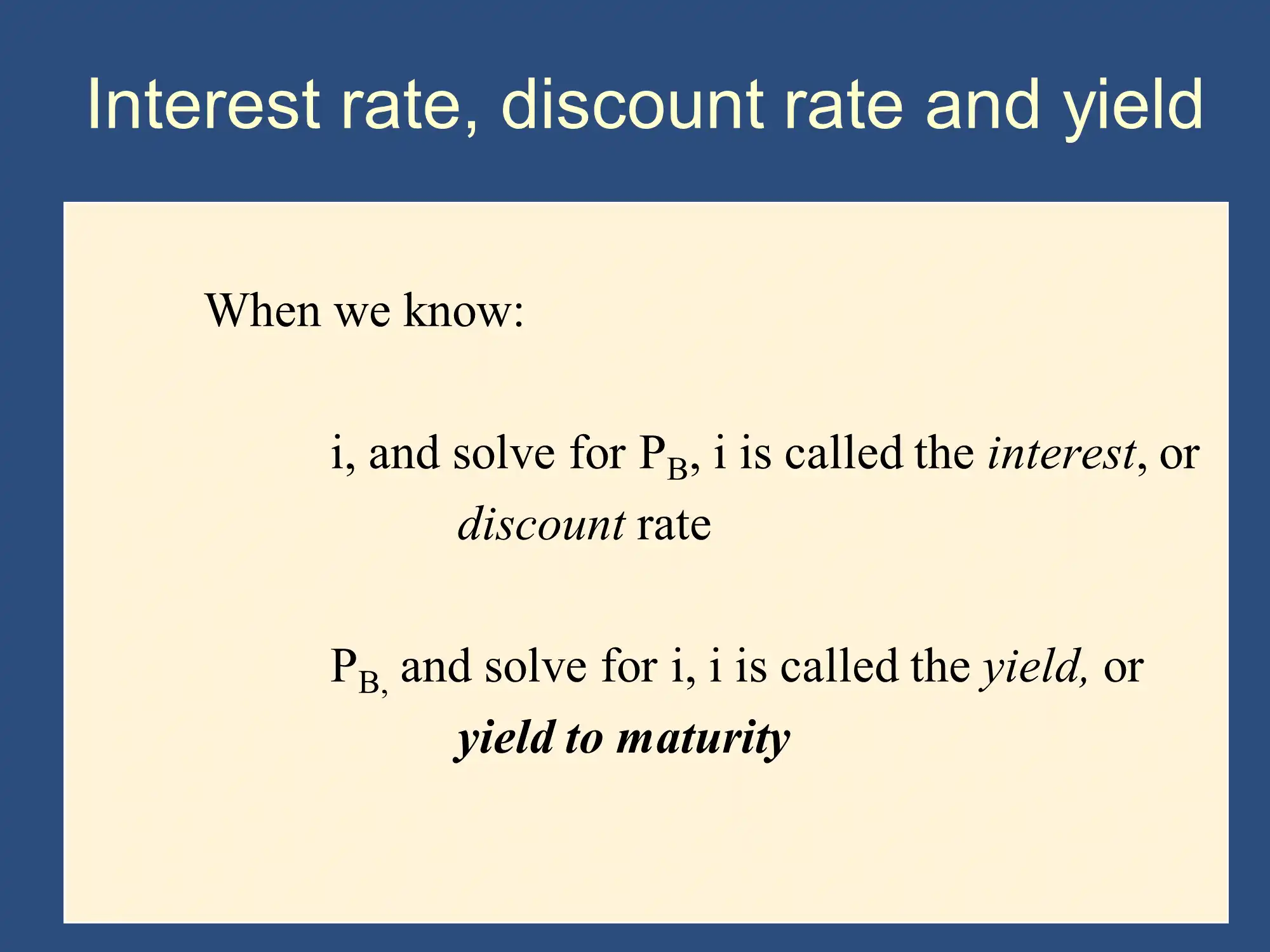 Interest rate, discount rate and yield

When we know:

i, and solve for $P_B$, i is called the interest, or discount rate

$P_{B,}$ and solve for i, i is called the yield, or yield to maturity